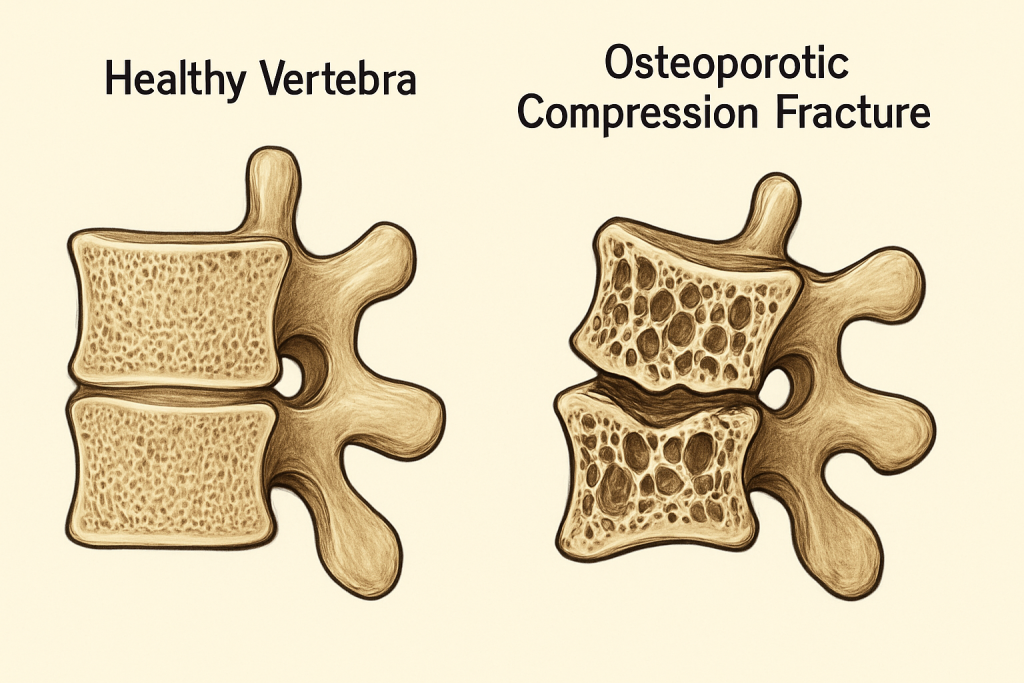 Healthy Vertebra

Osteoporotic Compression Fracture